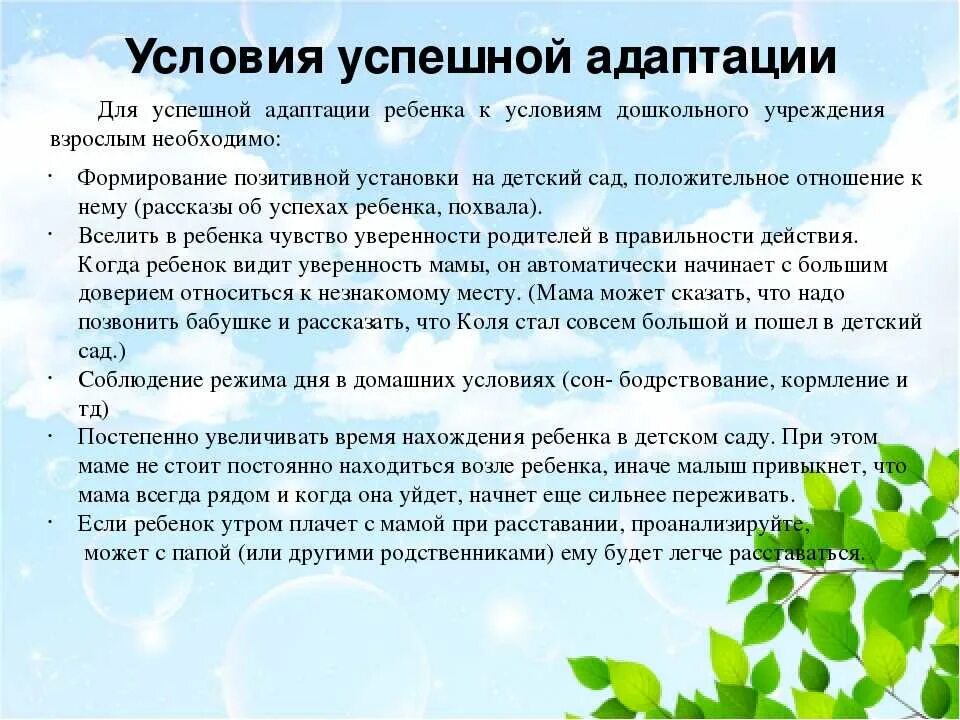 Условия успешной адаптации

Для успешной адаптации ребенка к условиям дошкольного учреждения взрослым необходимо:

· Формирование позитивной установки на детский сад, положительное отношение к нему (рассказы об успехах ребенка, похвала).
· Вселить в ребенка чувство уверенности родителей в правильности действия. Когда ребенок видит уверенность мамы, он автоматически начинает с большим доверием относиться к незнакомому месту. (Мама может сказать, что надо позвонить бабушке и рассказать, что Коля стал совсем большой и пошел в детский сад.)
· Соблюдение режима дня в домашних условиях (сон- бодрствование, кормление и тд)
· Постепенно увеличивать время нахождения ребенка в детском саду. При этом маме не стоит постоянно находиться возле ребенка, иначе малыш привыкнет, что мама всегда рядом и когда она уйдет, начнет еще сильнее переживать.
· Если ребенок утром плачет с мамой при расставании, проанализируйте, может с папой (или другими родственниками) ему будет легче расставаться.